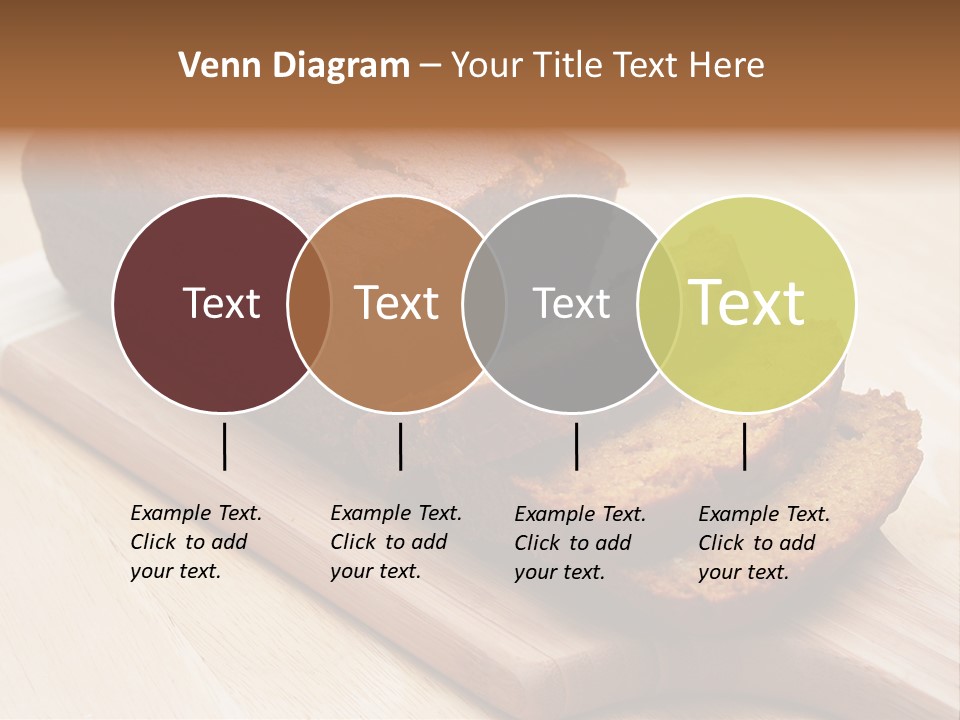 Venn Diagram – Your Title Text Here

Text

Text

Text

Text

Example Text. Click to add your text.

Example Text. Click to add your text.

Example Text. Click to add your text.

Example Text. Click to add your text.